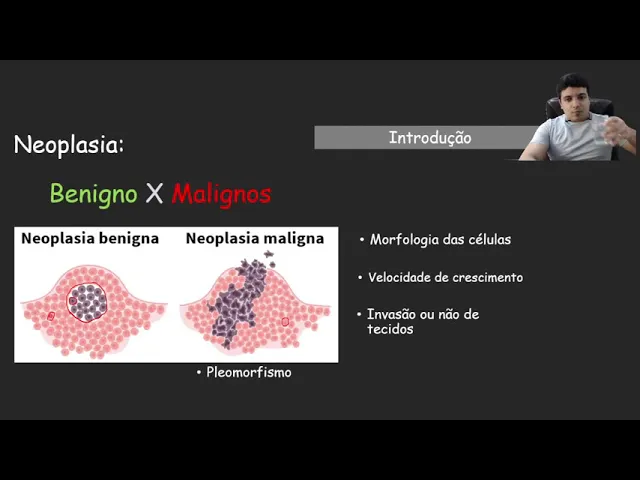 Neoplasia:

Introdução

Benigno X Malignos

Neoplasia benigna

Neoplasia maligna

• Pleomorfismo

• Morfologia das células

• Velocidade de crescimento

• Invasão ou não de tecidos